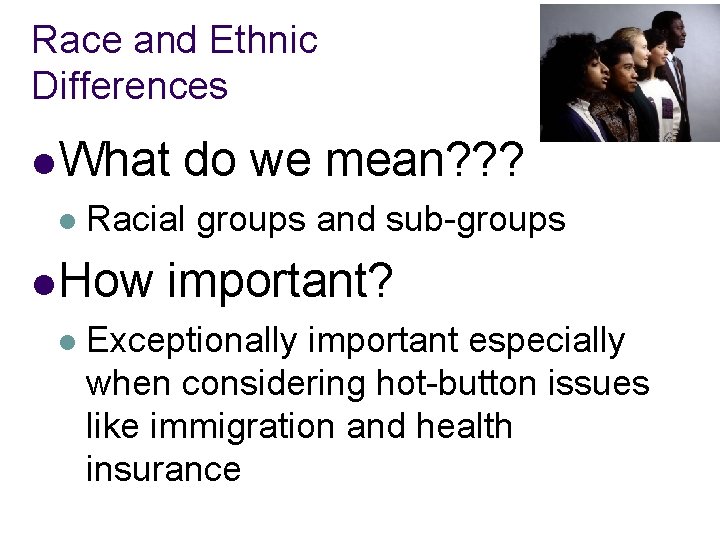 Race and Ethnic
Differences

• What do we mean???

• Racial groups and sub-groups

• How important?

• Exceptionally important especially when considering hot-button issues like immigration and health insurance